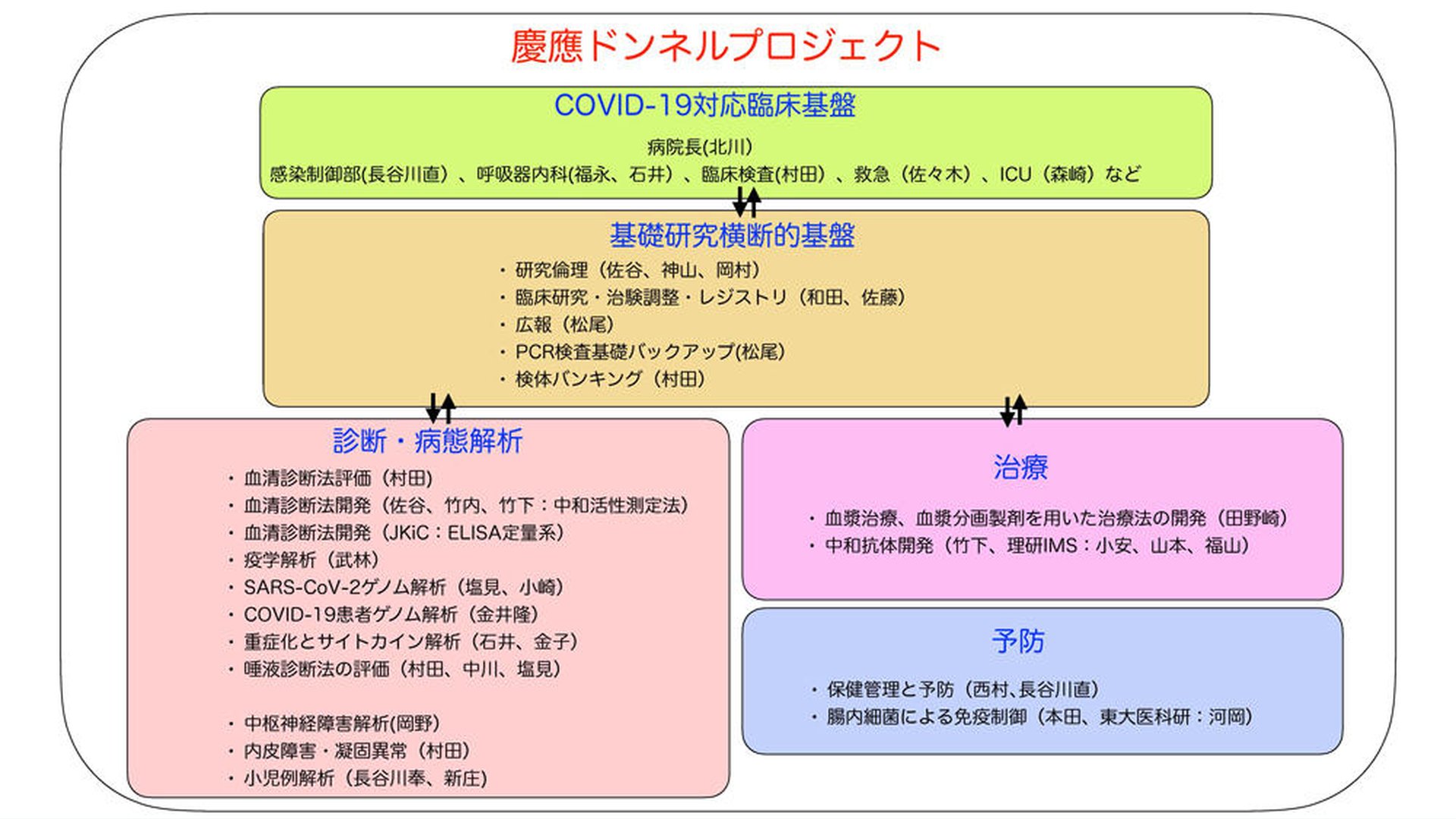 慶應ドンネルプロジェクト

COVID-19対応臨床基盤

病院長(北川)
感染制御部(長谷川直）、呼吸器内科(福永、石井）、臨床検査(村田）、救急（佐々木）、ICU（森崎）など

基礎研究横断的基盤

・研究倫理（佐谷、神山、岡村）
・臨床研究・治験調整・レジストリ（和田、佐藤）
・広報（松尾）
・PCR検査基礎バックアップ(松尾)
・検体バンキング（村田）

診断・病態解析

・血清診断法評価（村田）
・血清診断法開発（佐谷、竹内、竹下：中和活性測定法）
・血清診断法開発（JKiC：ELISA定量系）
・疫学解析（武林）
・SARS-CoV-2ゲノム解析（塩見、小崎）
・COVID-19患者ゲノム解析（金井隆）
・重症化とサイトカイン解析（石井、金子）
・唾液診断法の評価（村田、中川、塩見）

・中枢神経障害解析(岡野)
・内皮障害・凝固異常（村田）
・小児例解析（長谷川奉、新庄)

治療

・血漿治療、血漿分画製剤を用いた治療法の開発（田野崎）
・中和抗体開発（竹下、理研IMS：小安、山本、福山）

予防

・保健管理と予防（西村、長谷川直）
・腸内細菌による免疫制御（本田、東大医科研：河岡）